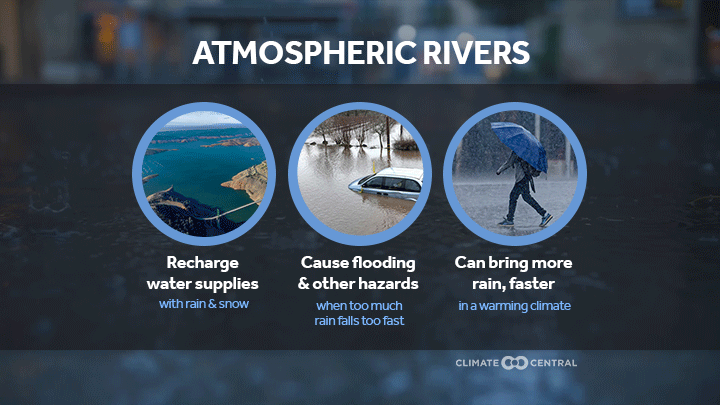 ATMOSPHERIC RIVERS

Recharge water supplies
with rain & snow

Cause flooding & other hazards
when too much rain falls too fast

Can bring more rain, faster
in a warming climate

CLIMATE CENTRAL